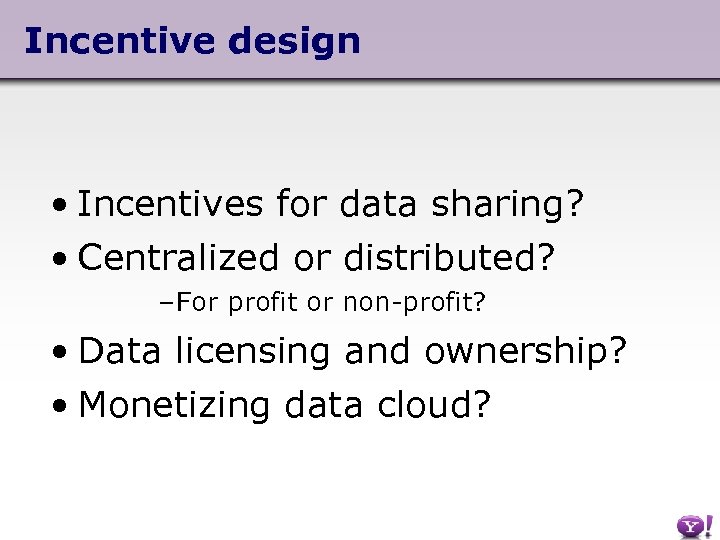 Incentive design

• Incentives for data sharing?
• Centralized or distributed?
–For profit or non-profit?
• Data licensing and ownership?
• Monetizing data cloud?

Y!